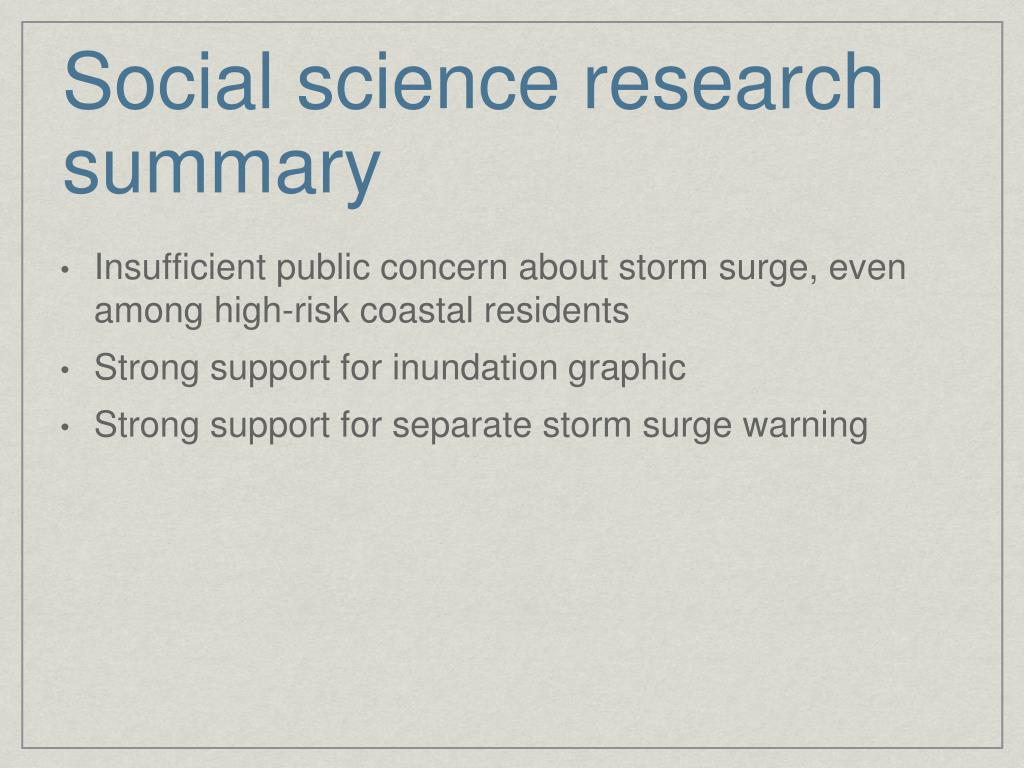 Social science research summary

• Insufficient public concern about storm surge, even among high-risk coastal residents

• Strong support for inundation graphic

• Strong support for separate storm surge warning